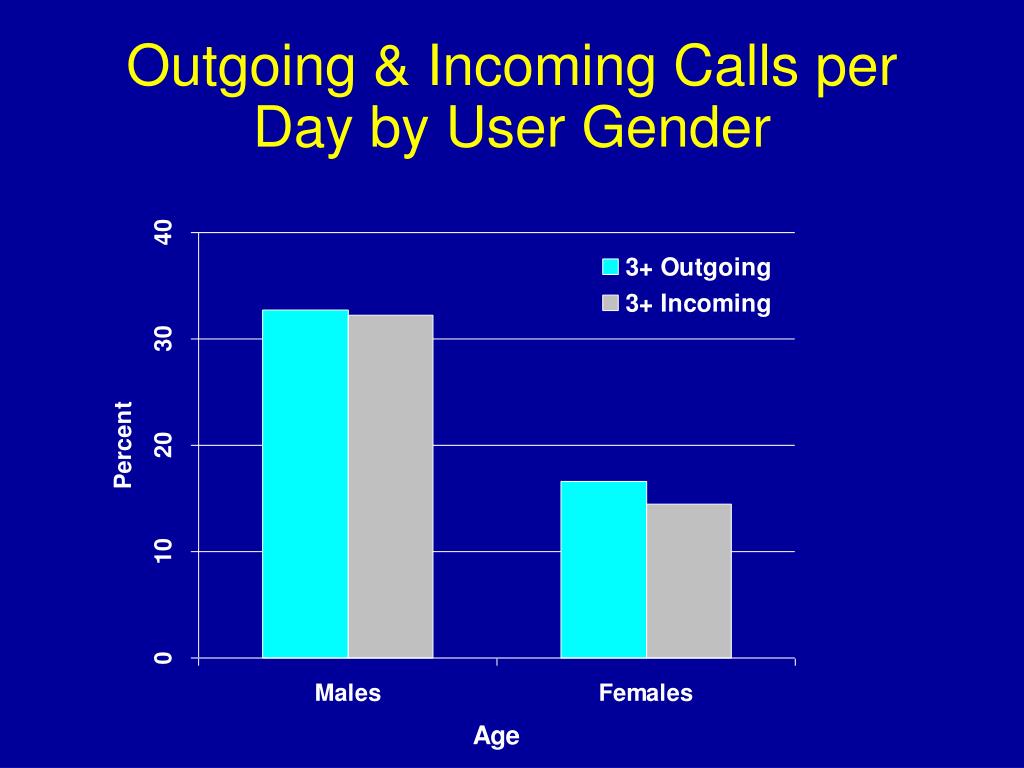 Outgoing & Incoming Calls per Day by User Gender

40
30
20
10
0

Percent

3+ Outgoing
3+ Incoming

Males
Females

Age